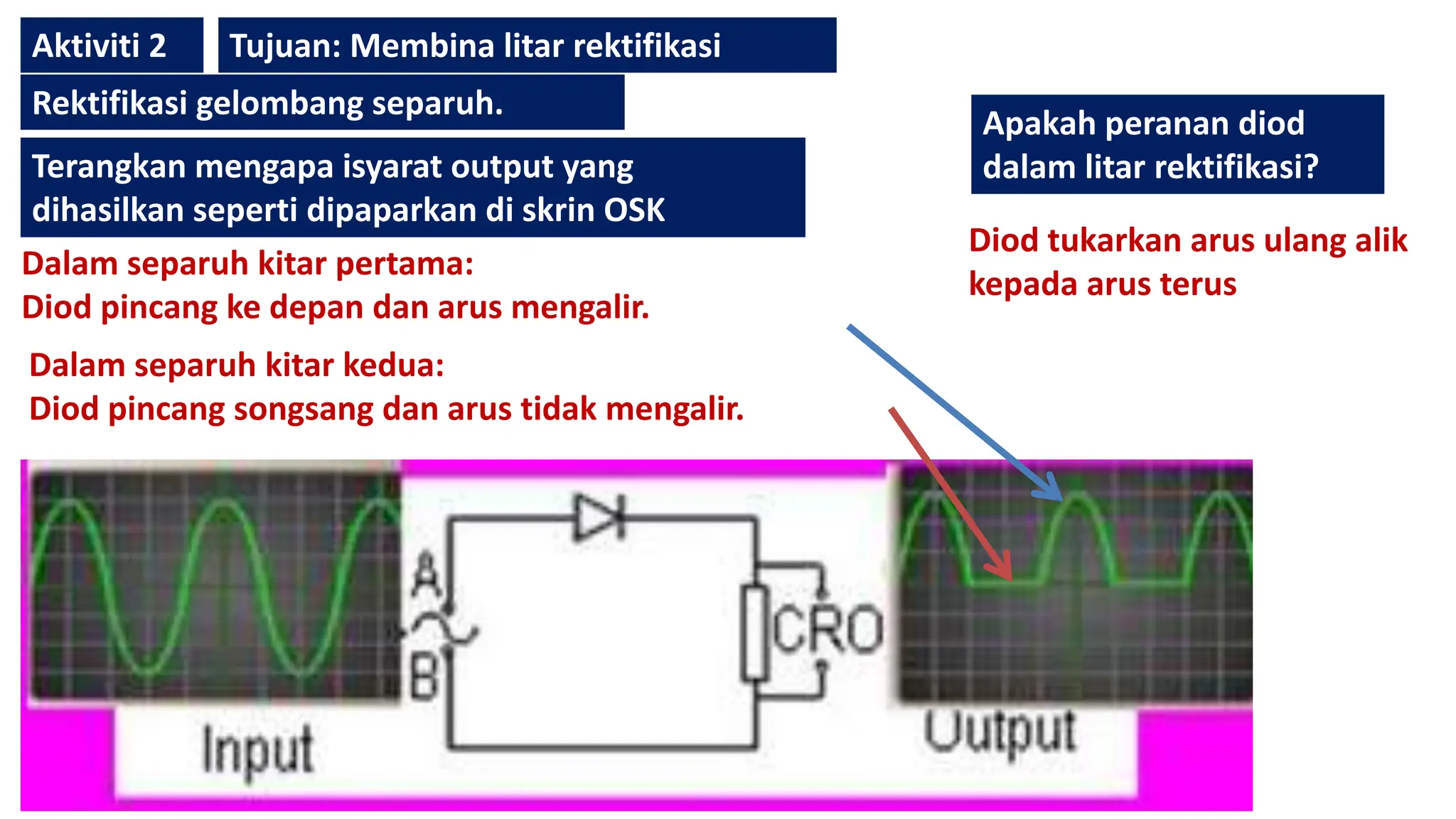 Aktiviti 2

Tujuan: Membina litar rektifikasi

Rektifikasi gelombang separuh.

Terangkan mengapa isyarat output yang dihasilkan seperti dipaparkan di skrin OSK

Dalam separuh kitar pertama:
Diod pincang ke depan dan arus mengalir.

Dalam separuh kitar kedua:
Diod pincang songsang dan arus tidak mengalir.

Apakah peranan diod dalam litar rektifikasi?

Diod tukarkan arus ulang alik kepada arus terus

A

B

CRO

Input

Output